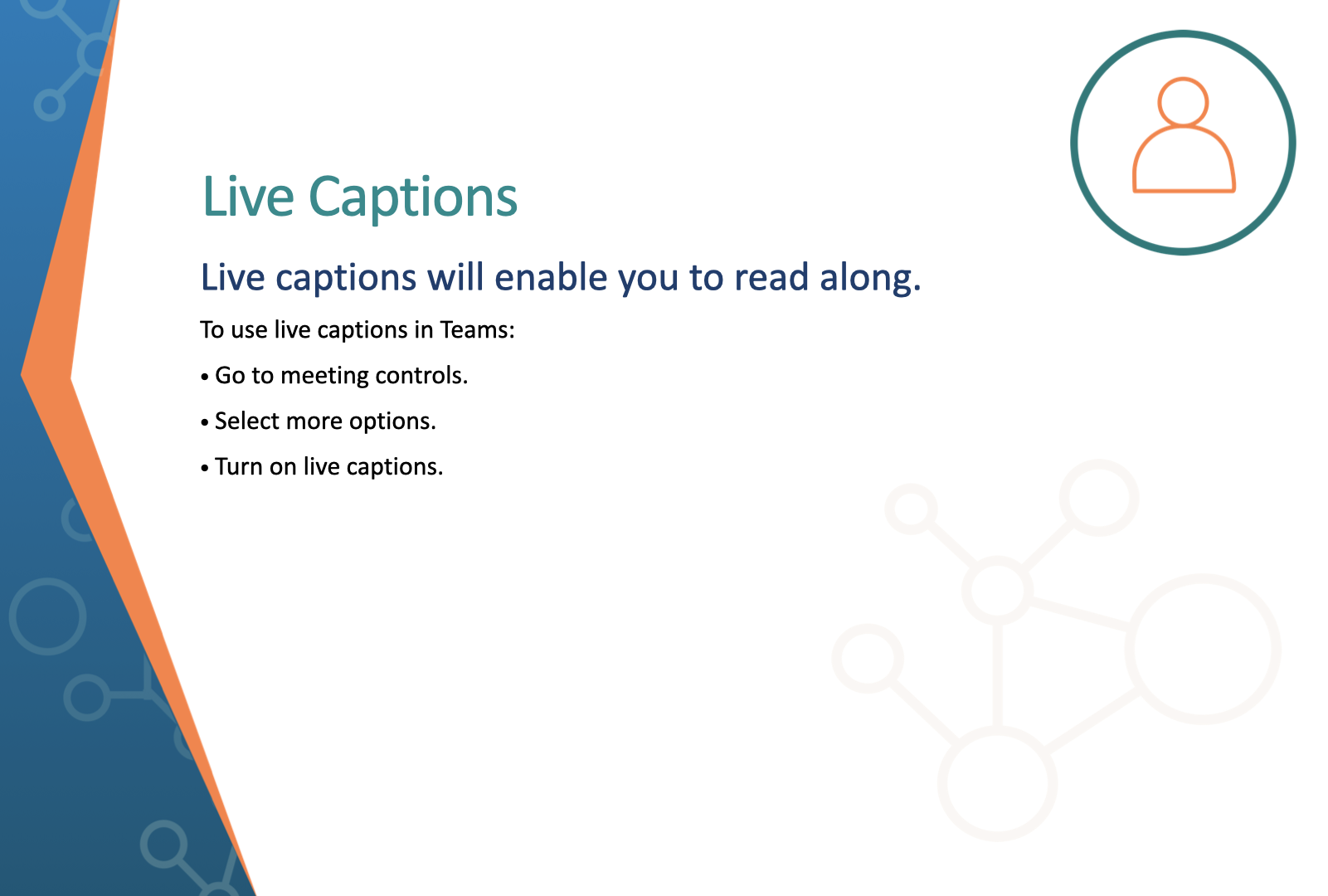 Live Captions

Live captions will enable you to read along.

To use live captions in Teams:

• Go to meeting controls.

• Select more options.

• Turn on live captions.